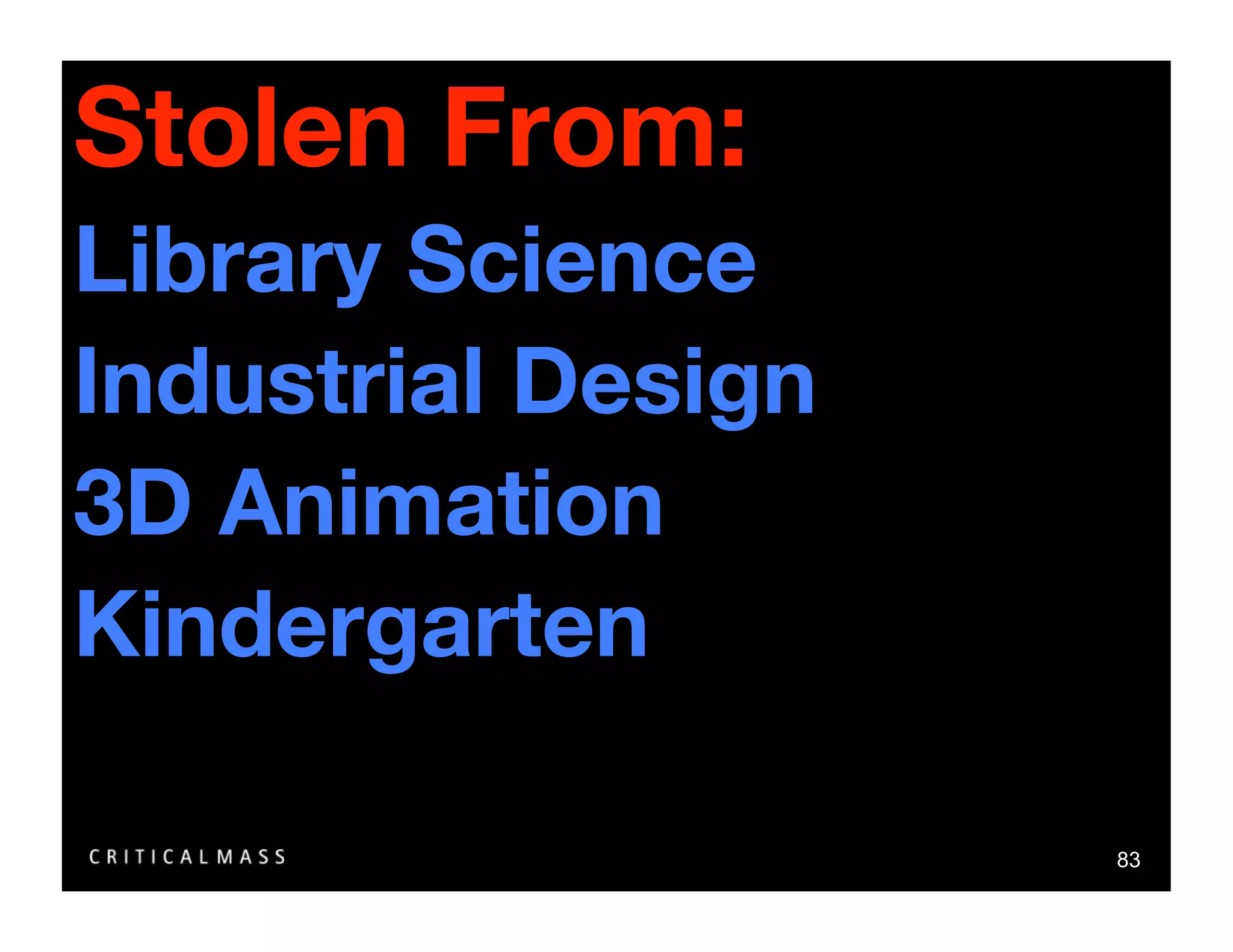 Stolen From:

Library Science

Industrial Design

3D Animation

Kindergarten

CRITICALMASS

83